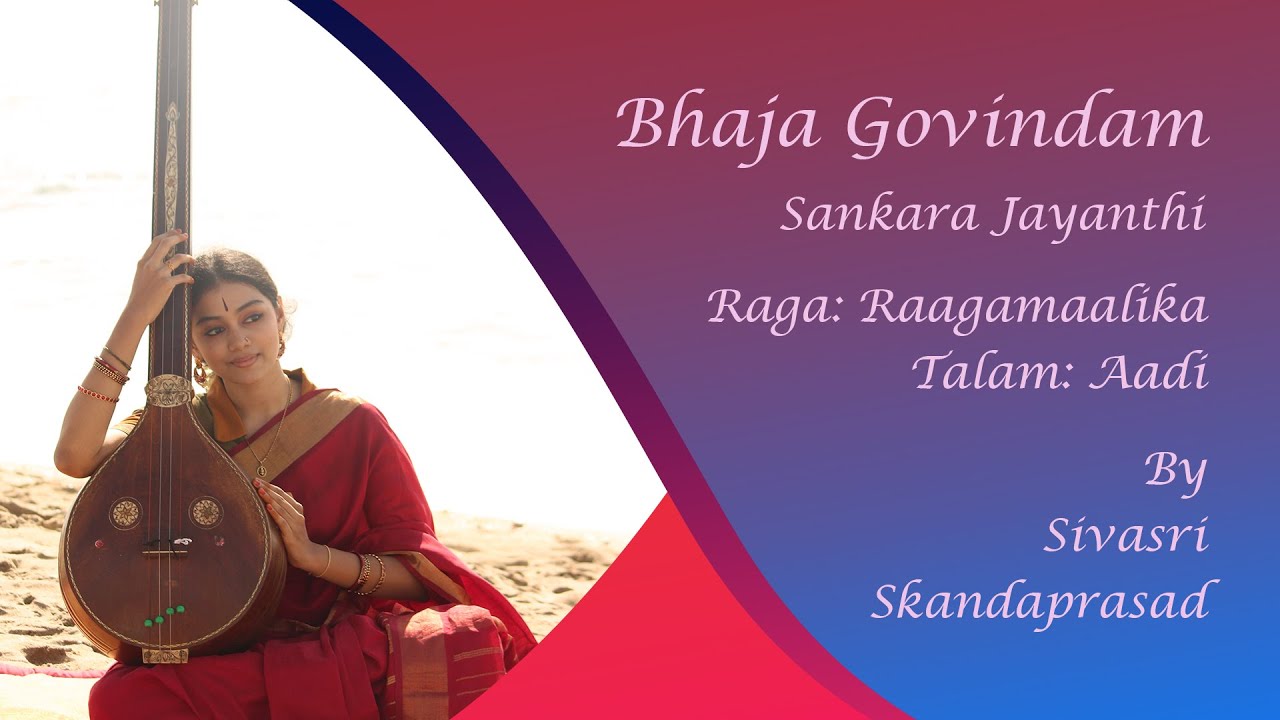 Bhaja Govindam

Sankara Jayanthi

Raga: Raagamaalika
Talam: Aadi

By
Sivasri
Skandaprasad